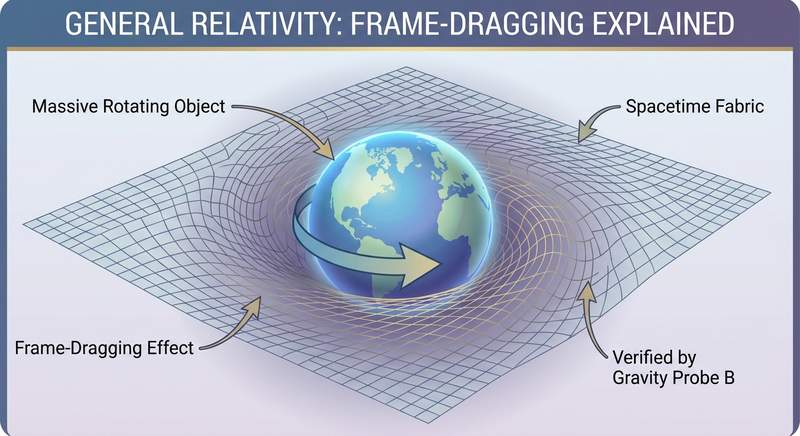 GENERAL RELATIVITY: FRAME-DRAGGING EXPLAINED

Massive Rotating Object

Spacetime Fabric

Frame-Dragging Effect

Verified by Gravity Probe B